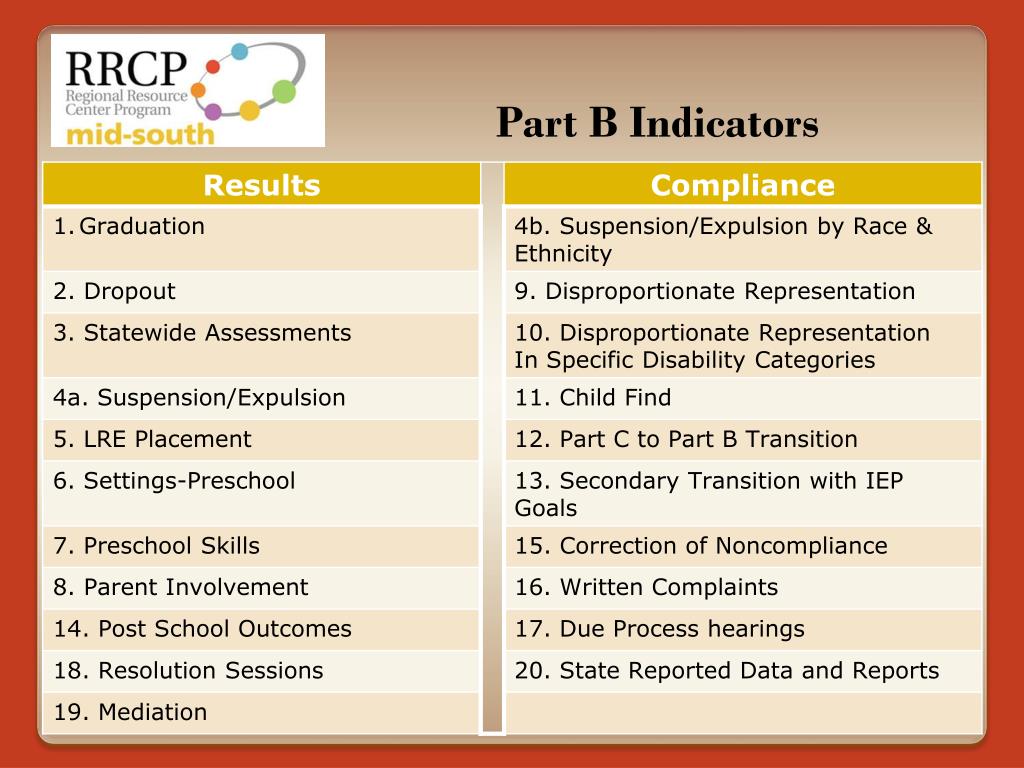 RRCP
Regional Resource Center Program
mid-south

Part B Indicators

| Results | Compliance |
|---|---|
| 1. Graduation | 4b. Suspension/Expulsion by Race & Ethnicity |
| 2. Dropout | 9. Disproportionate Representation |
| 3. Statewide Assessments | 10. Disproportionate Representation In Specific Disability Categories |
| 4a. Suspension/Expulsion | 11. Child Find |
| 5. LRE Placement | 12. Part C to Part B Transition |
| 6. Settings-Preschool | 13. Secondary Transition with IEP Goals |
| 7. Preschool Skills | 15. Correction of Noncompliance |
| 8. Parent Involvement | 16. Written Complaints |
| 14. Post School Outcomes | 17. Due Process hearings |
| 18. Resolution Sessions | 20. State Reported Data and Reports |
| 19. Mediation | |